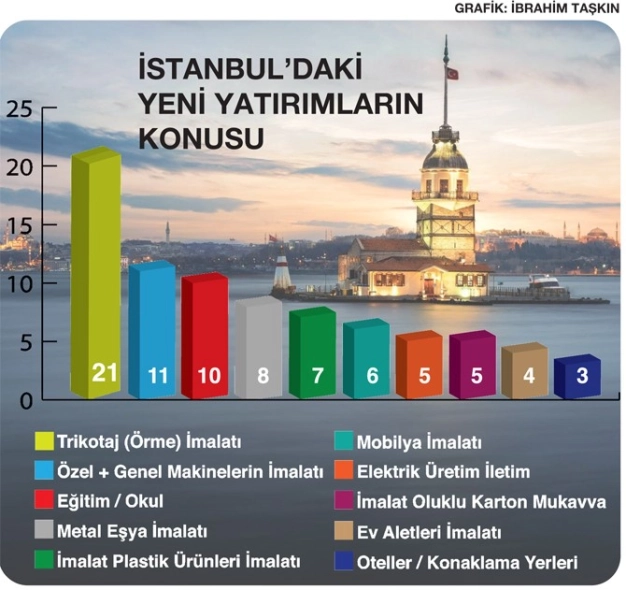 GRAFİK: İBRAHİM TAŞKIN

İSTANBUL'DAKİ YENİ YATIRIMLARIN KONUSU

25
20
15
10
5
0

21
11
10
8
7
6
5
5
4
3

Trikotaj (Örme) İmalatı
Özel + Genel Makinelerin İmalatı
Eğitim / Okul
Metal Eşya İmalatı
İmalat Plastik Ürünleri İmalatı

Mobilya İmalatı
Elektrik Üretim İletim
İmalat Oluklu Karton Mukavva
Ev Aletleri İmalatı
Oteller / Konaklama Yerleri